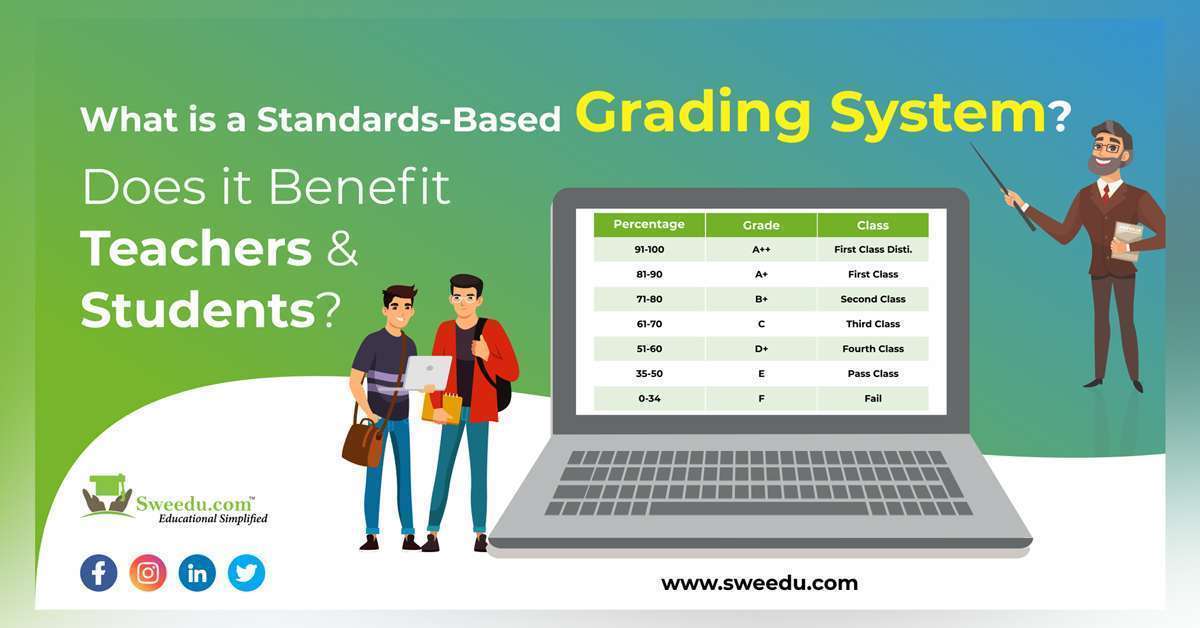 What is a Standards-Based Grading System?

Does it Benefit Teachers & Students?

| Percentage | Grade | Class |
|---|---|---|
| 91-100 | A++ | First Class Disti. |
| 81-90 | A+ | First Class |
| 71-80 | B+ | Second Class |
| 61-70 | C | Third Class |
| 51-60 | D+ | Fourth Class |
| 35-50 | E | Pass Class |
| 0-34 | F | Fail |

Sweedu.com™
Educational Simplified

www.sweedu.com